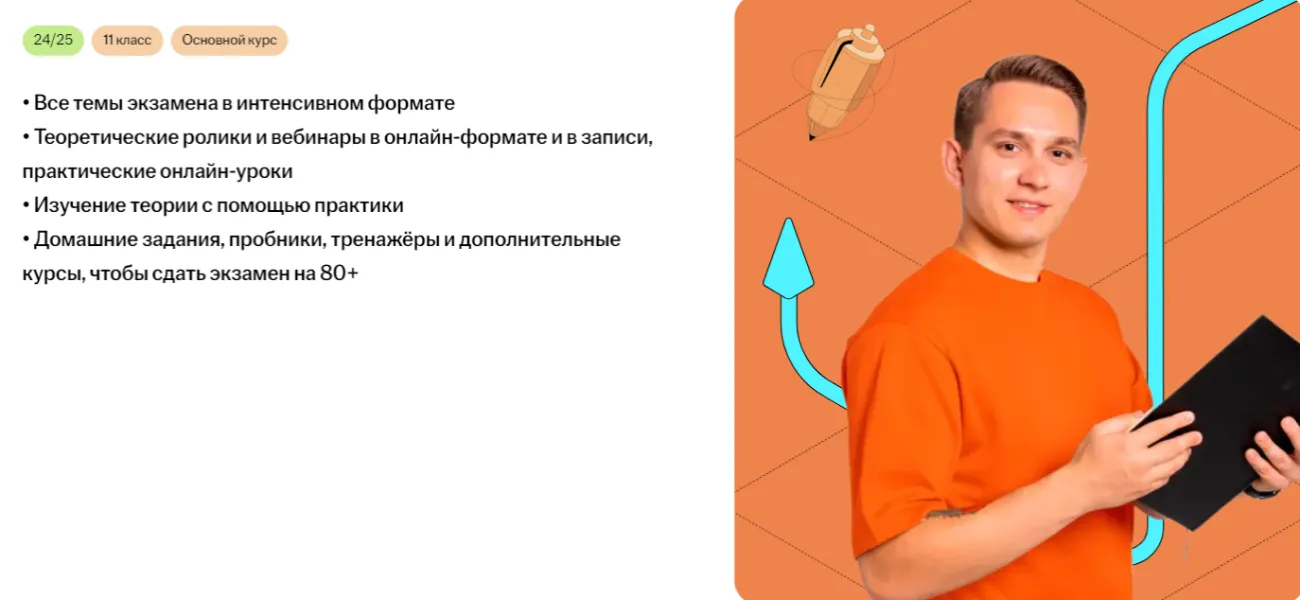 24/25 11 класс Основной курс

• Все темы экзамена в интенсивном формате
• Теоретические ролики и вебинары в онлайн-формате и в записи, практические онлайн-уроки
• Изучение теории с помощью практики
• Домашние задания, пробники, тренажёры и дополнительные курсы, чтобы сдать экзамен на 80+